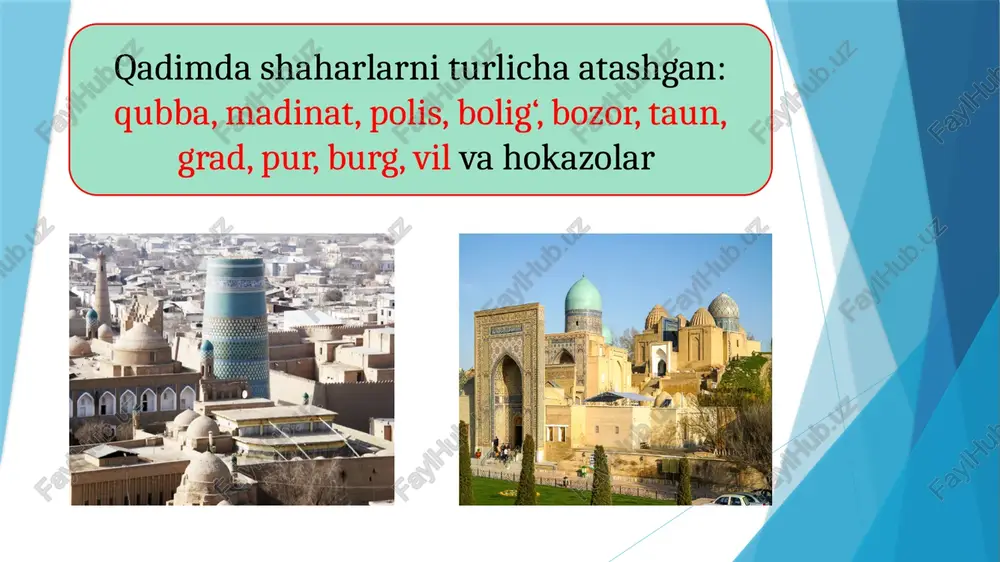 Qadimda shaharlarni turlicha atashgan: qubba, madinat, polis, bolig‘, bozor, taun, grad, pur, burg, vil va hokazolar

FaylHub.uz